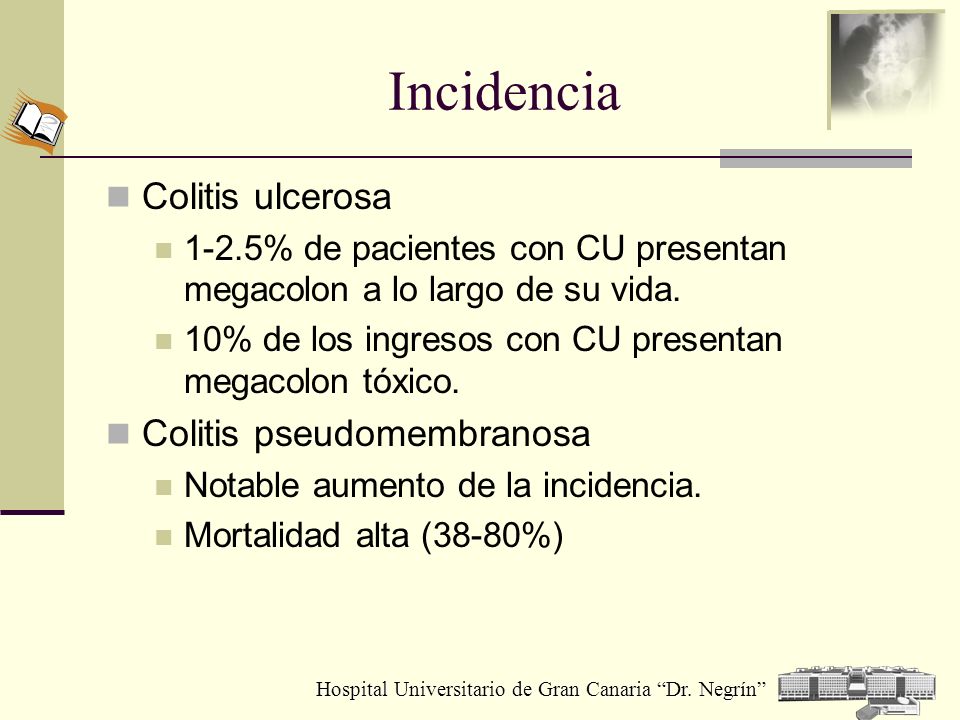 Incidencia

Colitis ulcerosa

1-2.5% de pacientes con CU presentan megacolon a lo largo de su vida.

10% de los ingresos con CU presentan megacolon tóxico.

Colitis pseudomembranosa

Notable aumento de la incidencia.

Mortalidad alta (38-80%)

Hospital Universitario de Gran Canaria “Dr. Negrín”